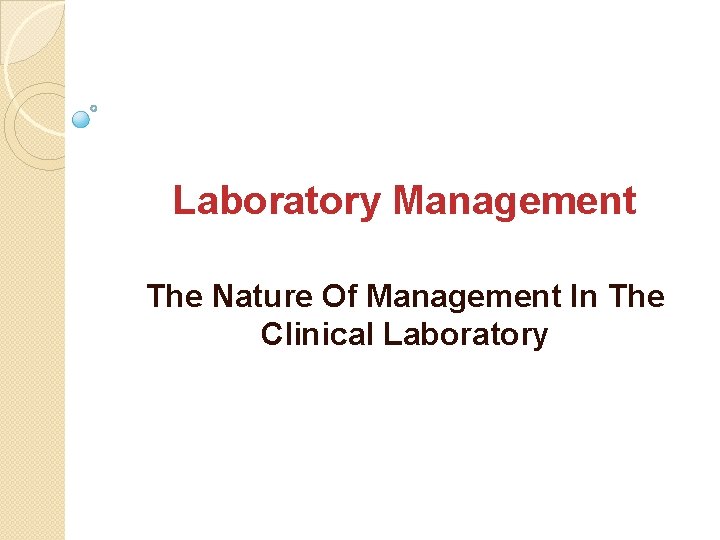 Laboratory Management

The Nature Of Management In The Clinical Laboratory